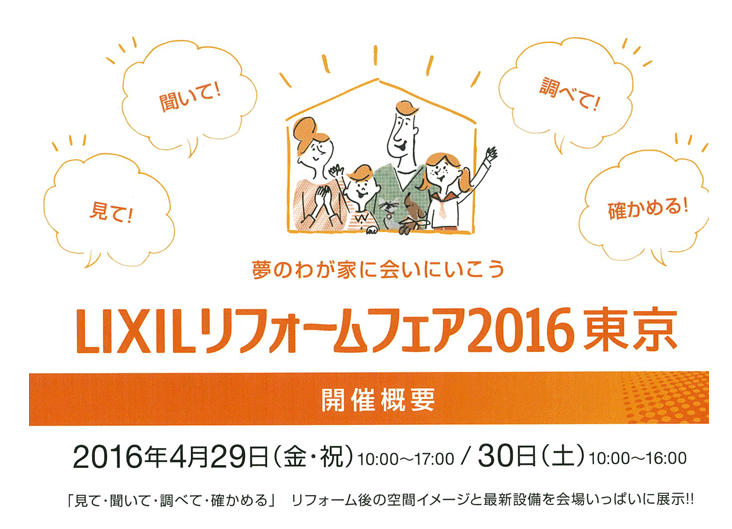 聞いて!

調べて!

見て!

確かめる!

夢のわが家に会いにいこう

LIXILリフォームフェア2016 東京

開催概要

2016年4月29日(金・祝) 10:00~17:00 / 30日(土) 10:00~16:00

「見て・聞いて・調べて・確かめる」 リフォーム後の空間イメージと最新設備を会場いっぱいに展示!!